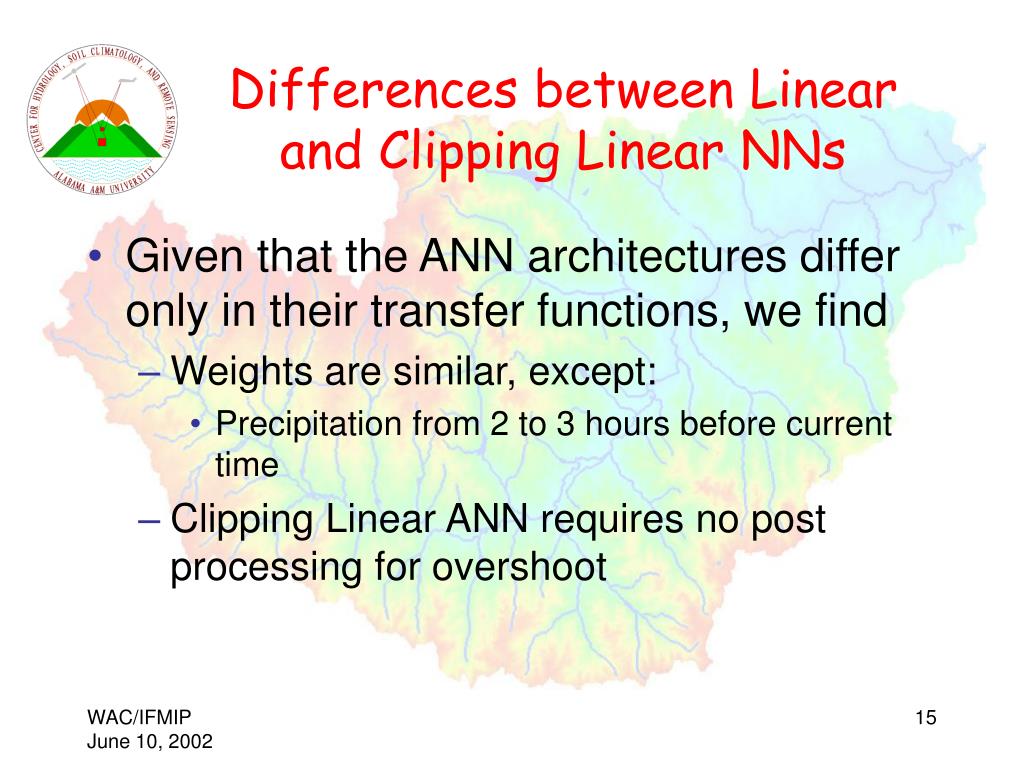 CENTER FOR HYDROLOGY, SOIL CLIMATOLOGY, AND REMOTE SENSING
ALABAMA A&M UNIVERSITY

Differences between Linear and Clipping Linear NNs

• Given that the ANN architectures differ only in their transfer functions, we find
– Weights are similar, except:
• Precipitation from 2 to 3 hours before current time
– Clipping Linear ANN requires no post processing for overshoot

WAC/IFMIP
June 10, 2002

15